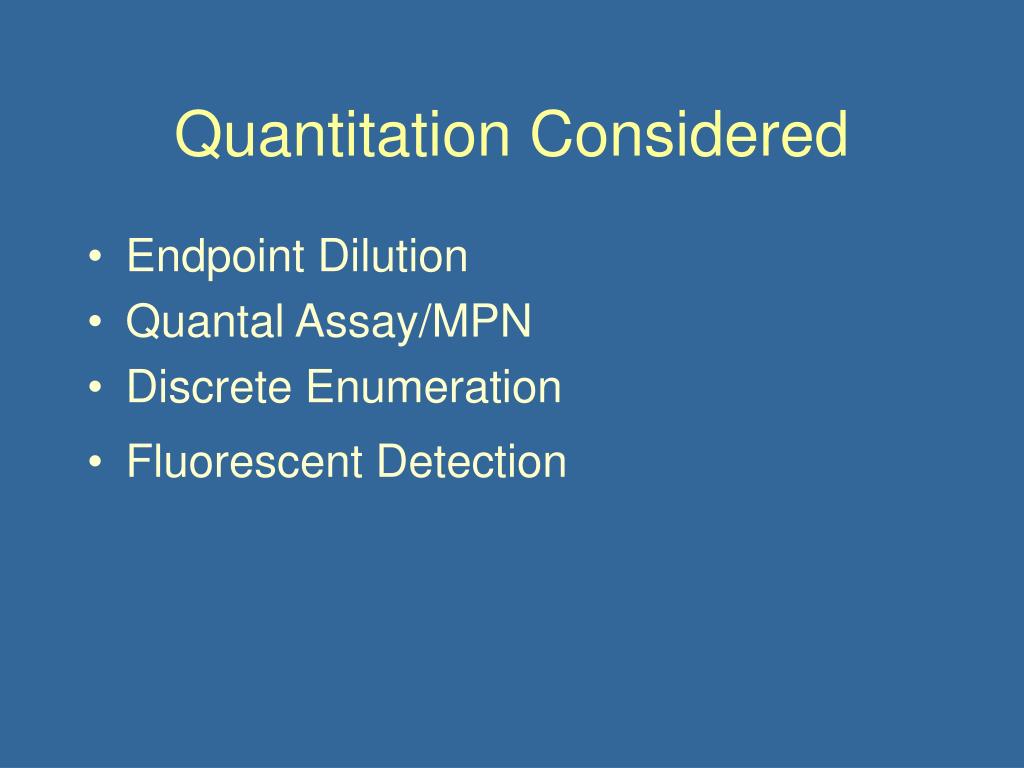 Quantitation Considered

• Endpoint Dilution
• Quantal Assay/MPN
• Discrete Enumeration
• Fluorescent Detection